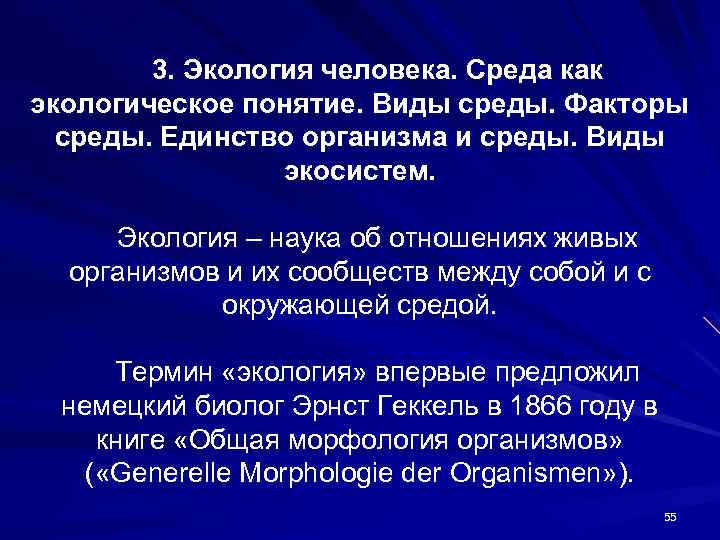 3. Экология человека. Среда как экологическое понятие. Виды среды. Факторы среды. Единство организма и среды. Виды экосистем.

Экология – наука об отношениях живых организмов и их сообществ между собой и с окружающей средой.

Термин «экология» впервые предложил немецкий биолог Эрнст Геккель в 1866 году в книге «Общая морфология организмов» («Generelle Morphologie der Organismen»).

55